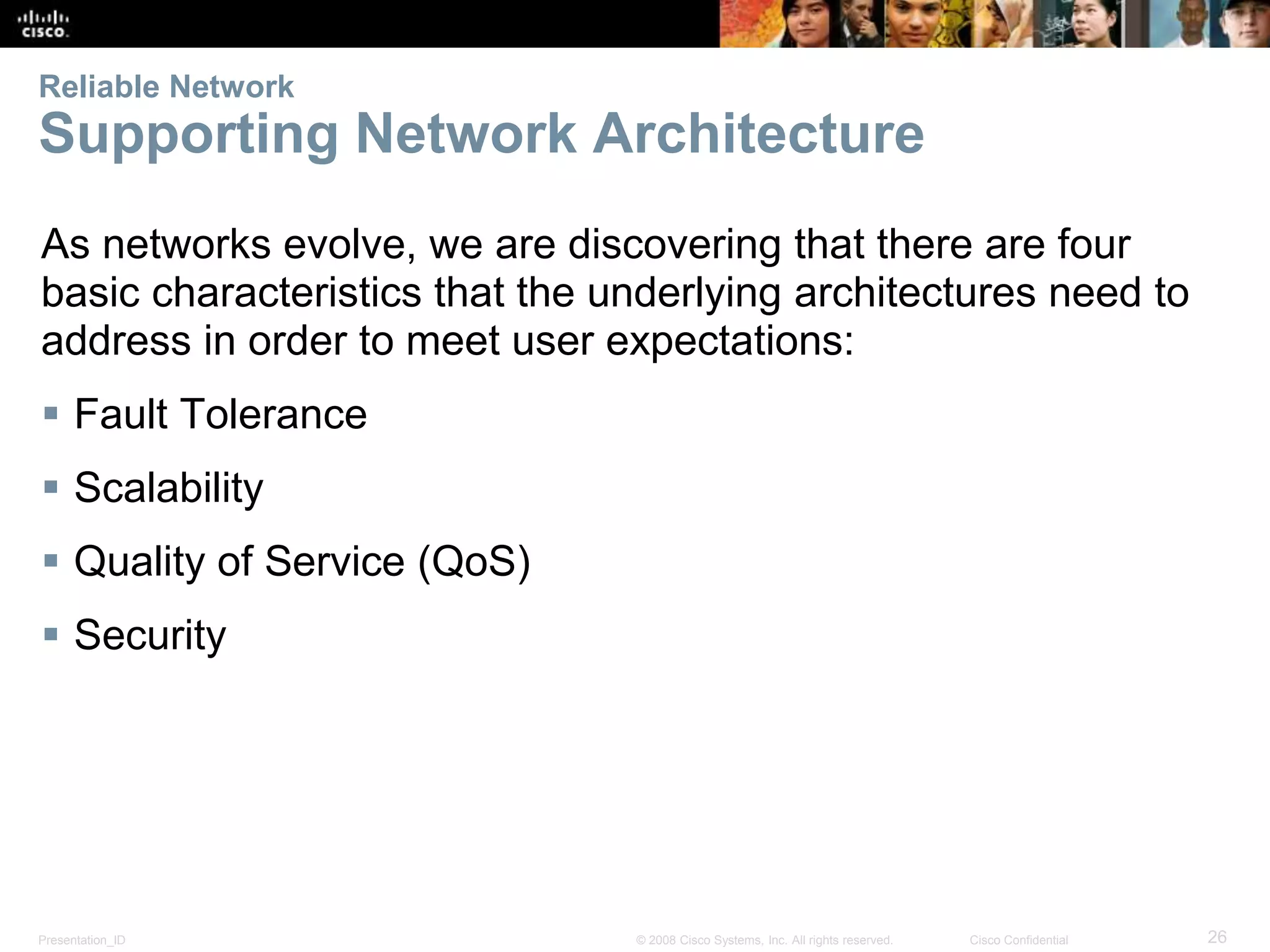 CISCO

Reliable Network
Supporting Network Architecture

As networks evolve, we are discovering that there are four basic characteristics that the underlying architectures need to address in order to meet user expectations:

▪ Fault Tolerance
▪ Scalability
▪ Quality of Service (QoS)
▪ Security

Presentation_ID © 2008 Cisco Systems, Inc. All rights reserved. Cisco Confidential 26